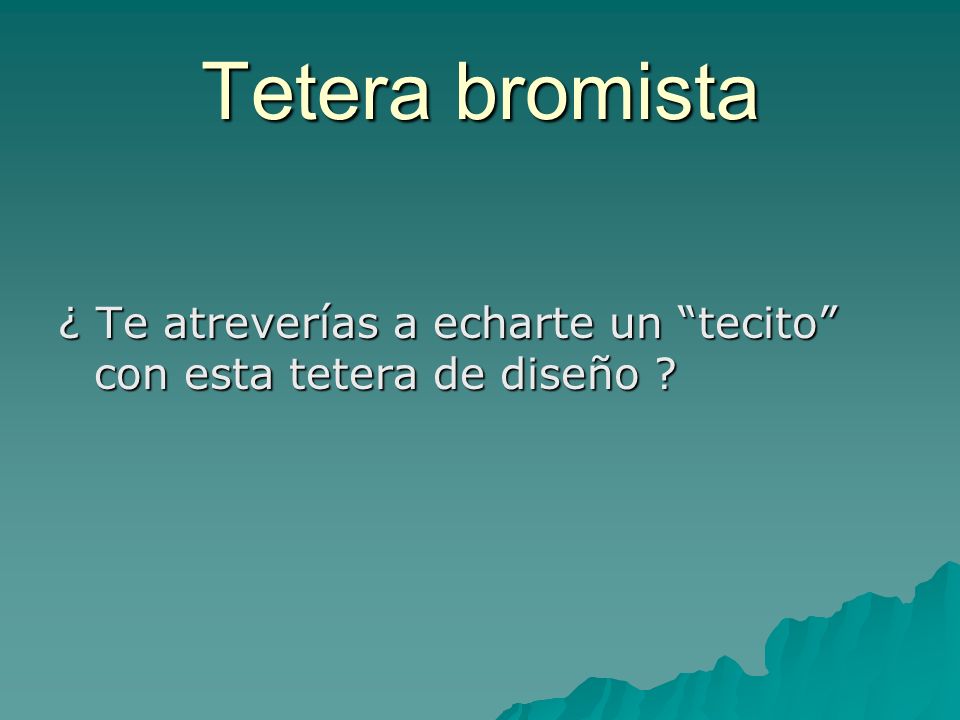 Tetera bromista

¿ Te atreverías a echarte un “tecito” con esta tetera de diseño ?